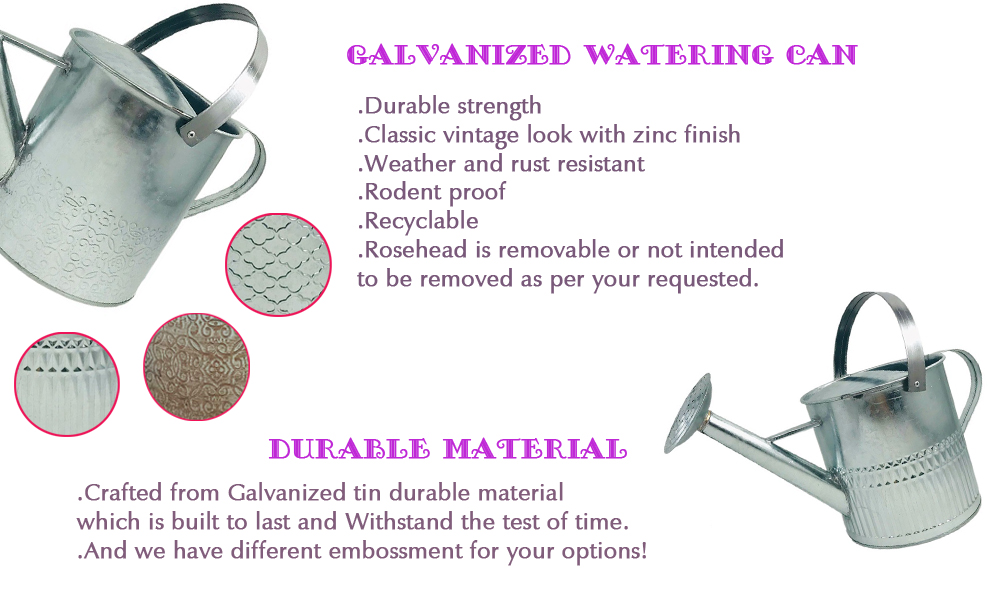 GALVANIZED WATERING CAN

.Durable strength
.Classic vintage look with zinc finish
.Weather and rust resistant
.Rodent proof
.Recyclable
.Rosehead is removable or not intended to be removed as per your requested.

DURABLE MATERIAL

.Crafted from Galvanized tin durable material which is built to last and Withstand the test of time.
.And we have different embossment for your options!